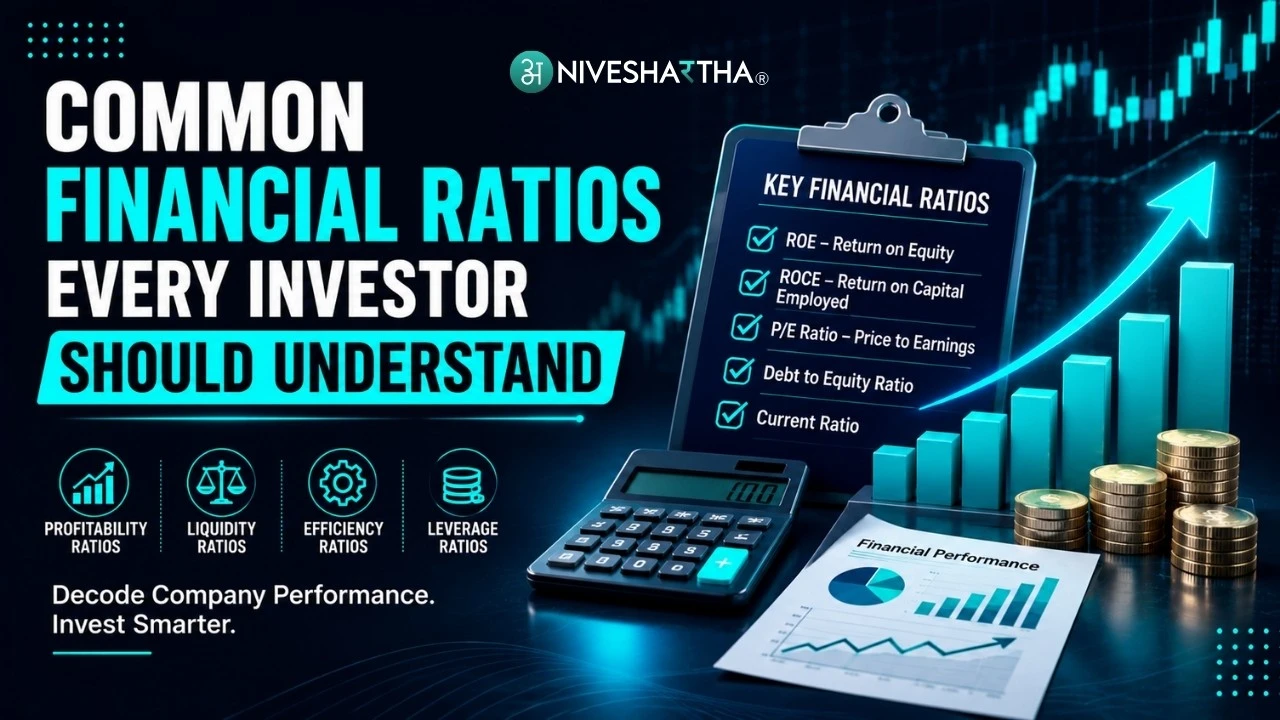 अ NIVESHARTHA®

COMMON FINANCIAL RATIOS EVERY INVESTOR SHOULD UNDERSTAND

PROFITABILITY RATIOS

LIQUIDITY RATIOS

EFFICIENCY RATIOS

LEVERAGE RATIOS

Decode Company Performance. Invest Smarter.

KEY FINANCIAL RATIOS

ROE – Return on Equity

ROCE – Return on Capital Employed

P/E Ratio – Price to Earnings

Debt to Equity Ratio

Current Ratio

100

Financial Performance